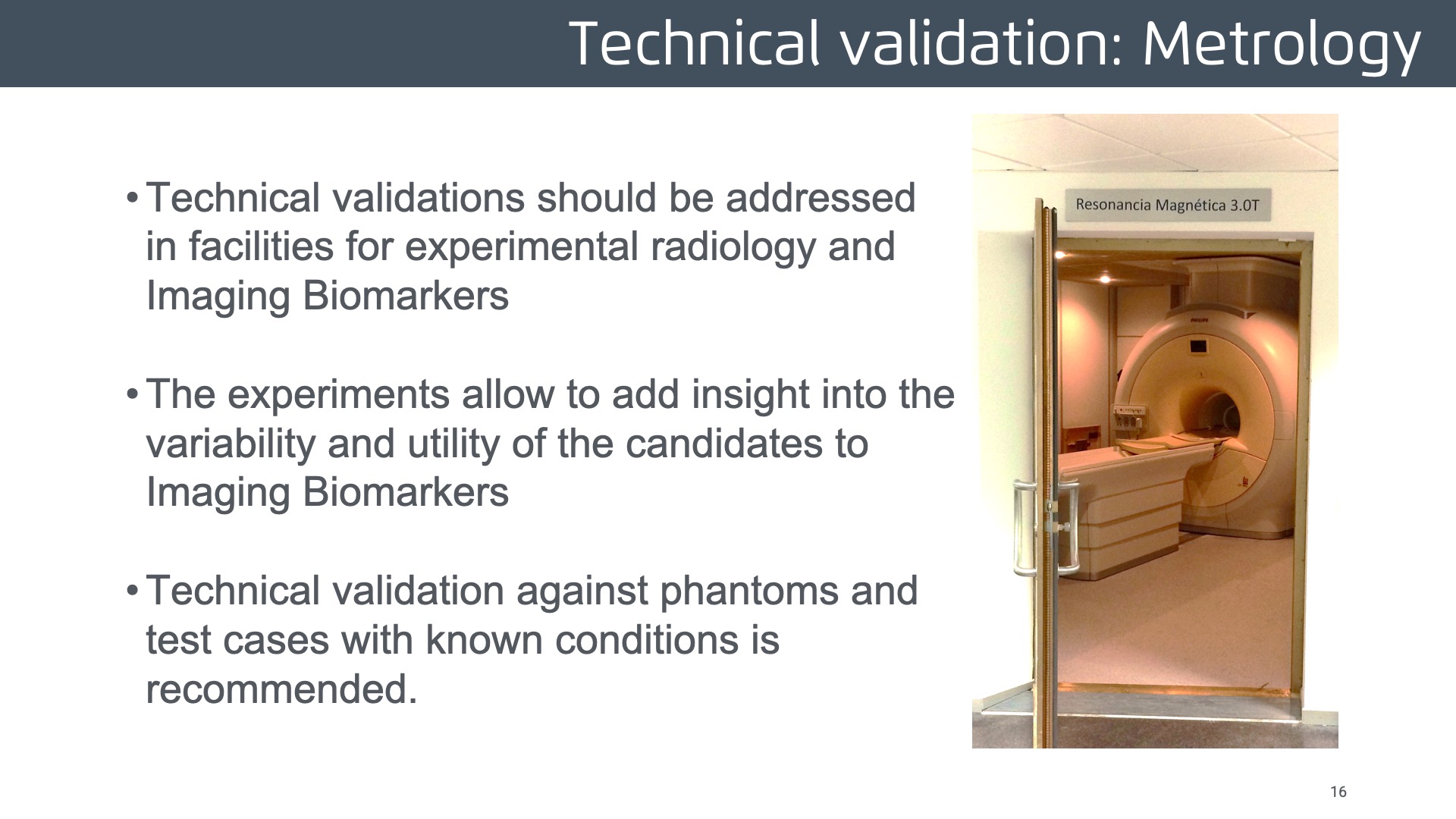 Technical validation: Metrology

• Technical validations should be addressed in facilities for experimental radiology and Imaging Biomarkers

• The experiments allow to add insight into the variability and utility of the candidates to Imaging Biomarkers

• Technical validation against phantoms and test cases with known conditions is recommended.

Resonancia Magnética 3.0T

PHILIPS

16